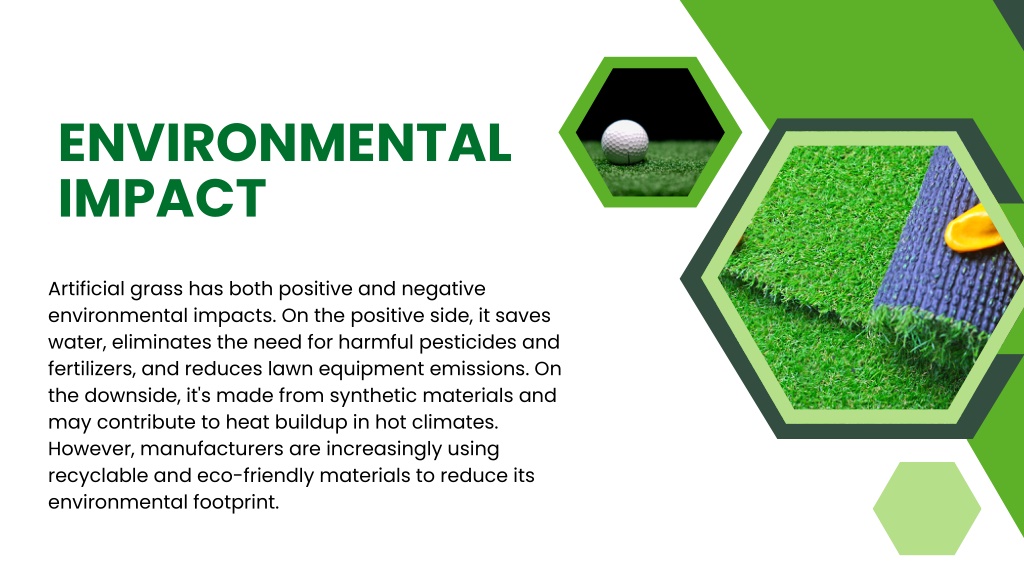 ENVIRONMENTAL IMPACT

Artificial grass has both positive and negative environmental impacts. On the positive side, it saves water, eliminates the need for harmful pesticides and fertilizers, and reduces lawn equipment emissions. On the downside, it's made from synthetic materials and may contribute to heat buildup in hot climates. However, manufacturers are increasingly using recyclable and eco-friendly materials to reduce its environmental footprint.